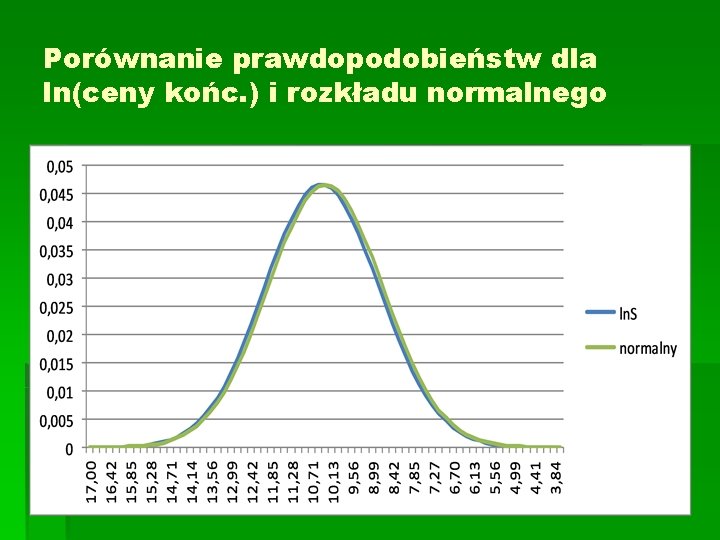 Porównanie prawdopodobieństw dla ln(ceny końc.) i rozkładu normalnego

0,05
0,045
0,04
0,035
0,03
0,025
0,02
0,015
0,01
0,005
0

17,00
16,42
15,85
15,28
14,71
14,14
13,56
12,99
12,42
11,85
11,28
10,71
10,13
9,56
8,99
8,42
7,85
7,27
6,70
6,13
5,56
4,99
4,41
3,84

lnS
normalny